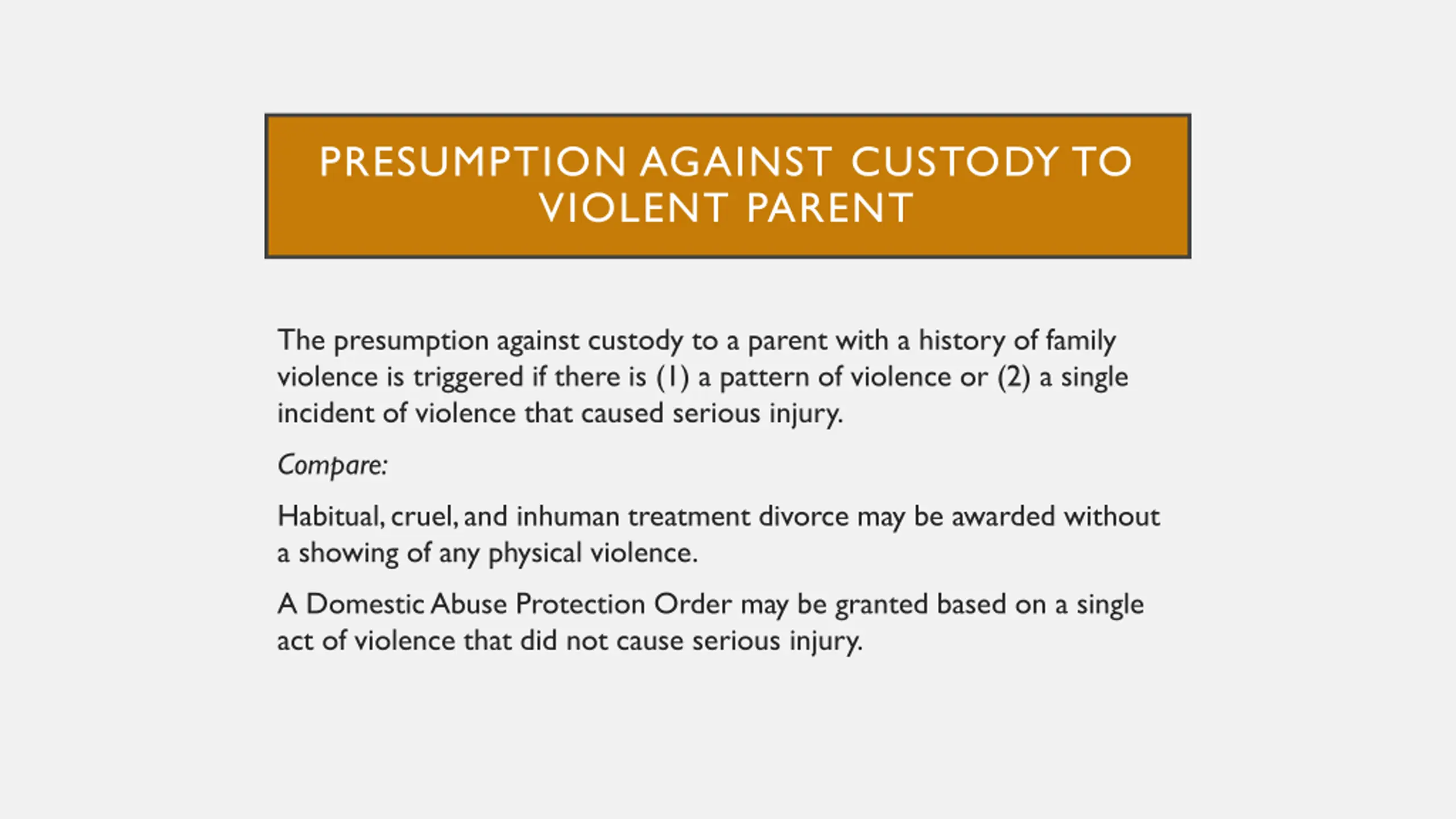 PRESUMPTION AGAINST CUSTODY TO VIOLENT PARENT

The presumption against custody to a parent with a history of family violence is triggered if there is (1) a pattern of violence or (2) a single incident of violence that caused serious injury.

Compare:

Habitual, cruel, and inhuman treatment divorce may be awarded without a showing of any physical violence.

A Domestic Abuse Protection Order may be granted based on a single act of violence that did not cause serious injury.